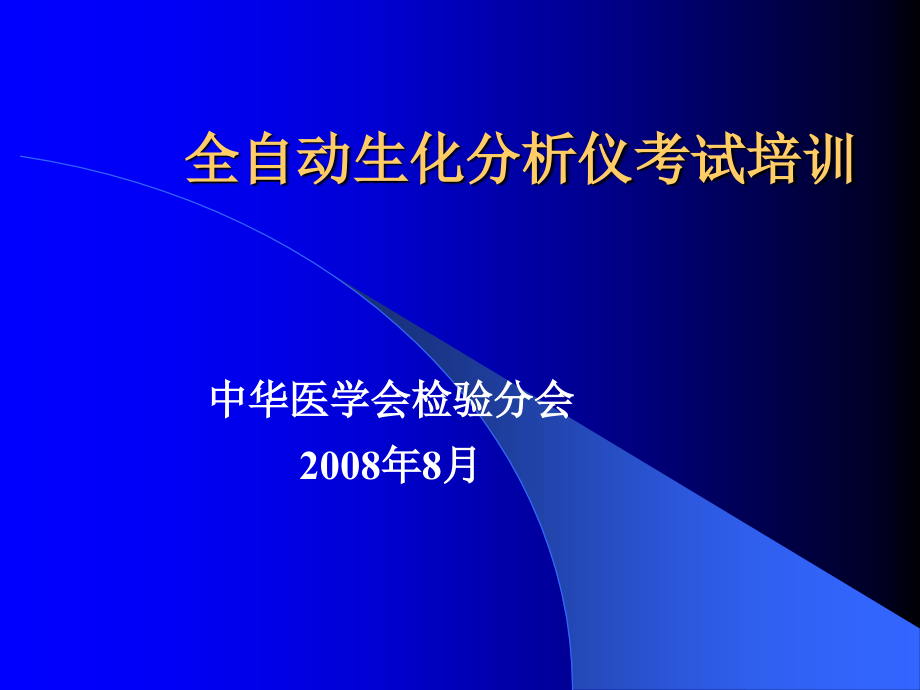 全自动生化分析仪考试培训

中华医学会检验分会
2008年8月